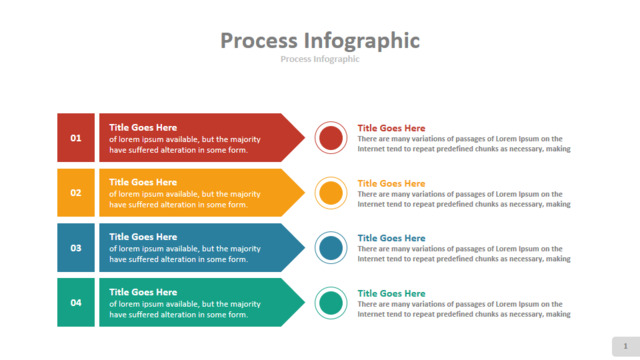 Process Infographic

Process Infographic

01

Title Goes Here
of lorem ipsum available, but the majority have suffered alteration in some form.

Title Goes Here
There are many variations of passages of Lorem Ipsum on the Internet tend to repeat predefined chunks as necessary, making

02

Title Goes Here
of lorem ipsum available, but the majority have suffered alteration in some form.

Title Goes Here
There are many variations of passages of Lorem Ipsum on the Internet tend to repeat predefined chunks as necessary, making

03

Title Goes Here
of lorem ipsum available, but the majority have suffered alteration in some form.

Title Goes Here
There are many variations of passages of Lorem Ipsum on the Internet tend to repeat predefined chunks as necessary, making

04

Title Goes Here
of lorem ipsum available, but the majority have suffered alteration in some form.

Title Goes Here
There are many variations of passages of Lorem Ipsum on the Internet tend to repeat predefined chunks as necessary, making

1